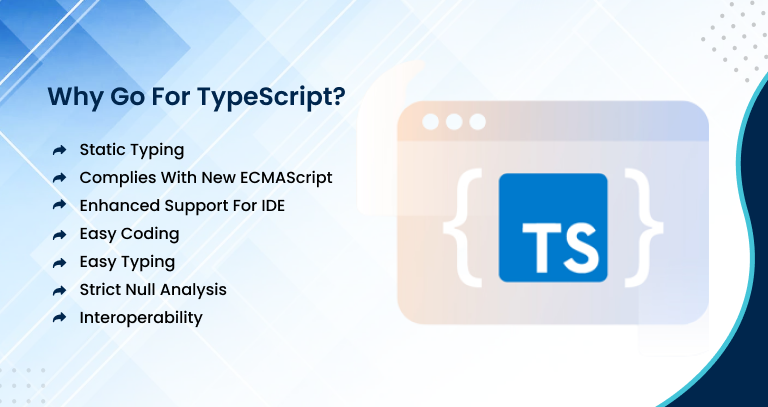 Why Go For TypeScript?

Static Typing
Complies With New ECMAScript
Enhanced Support For IDE
Easy Coding
Easy Typing
Strict Null Analysis
Interoperability

{ TS }